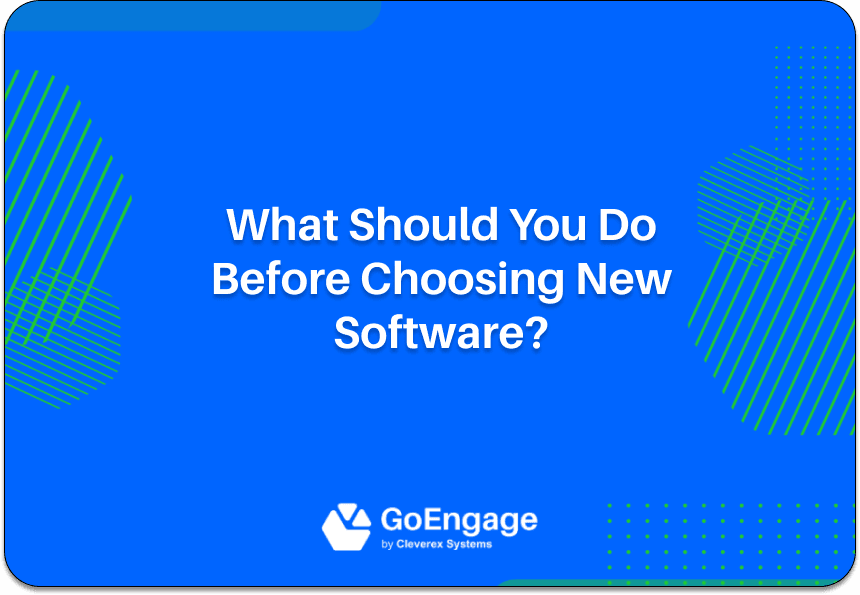 What Should You Do Before Choosing New Software?

GoEngage
by Cleverex Systems